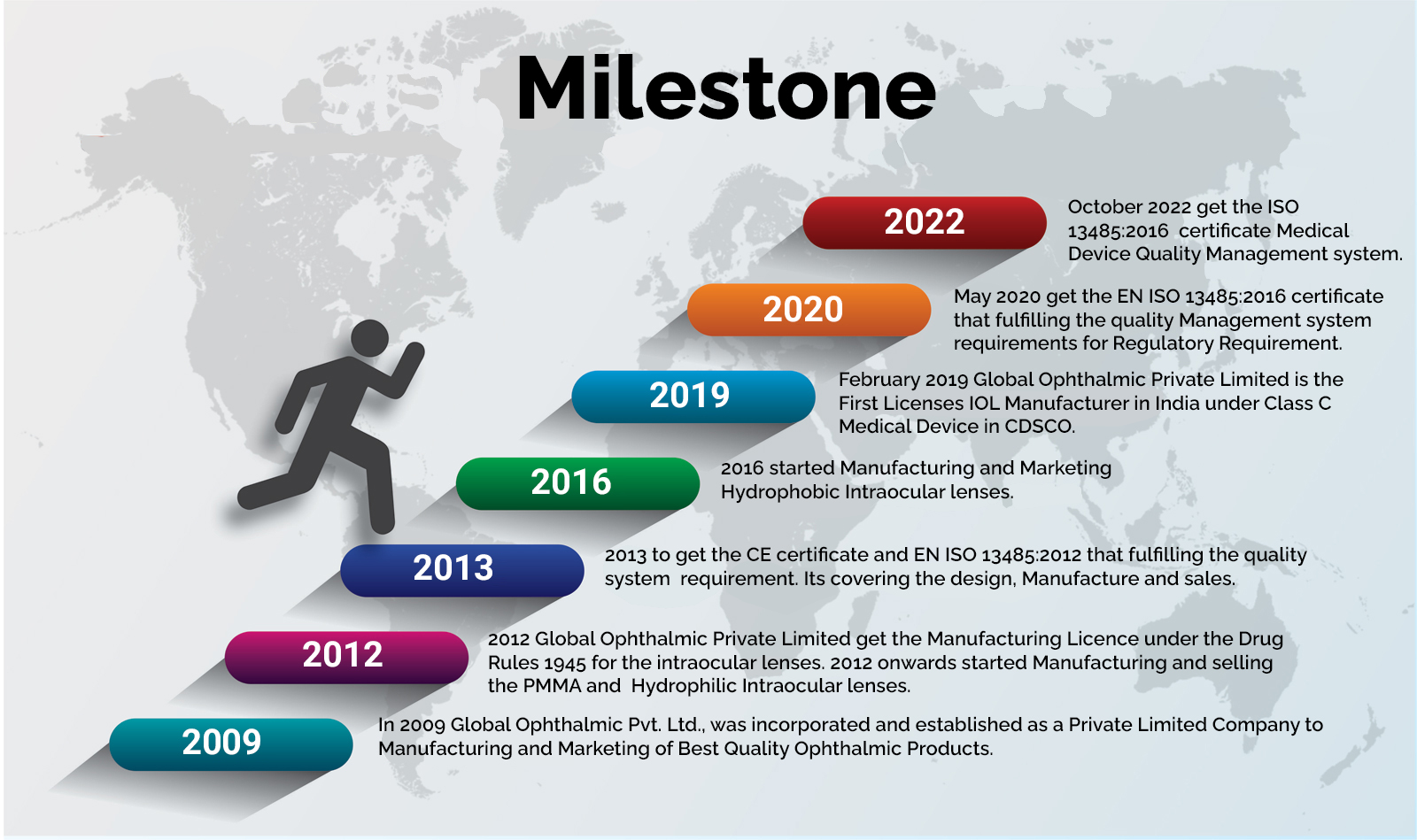 Milestone

2022

October 2022 get the ISO 13485:2016 certificate Medical Device Quality Management system.

2020

May 2020 get the EN ISO 13485:2016 certificate that fulfilling the quality Management system requirements for Regulatory Requirement.

2019

February 2019 Global Ophthalmic Private Limited is the First Licenses IOL Manufacturer in India under Class C Medical Device in CDSCO.

2016

2016 started Manufacturing and Marketing Hydrophobic Intraocular lenses.

2013

2013 to get the CE certificate and EN ISO 13485:2012 that fulfilling the quality system requirement. Its covering the design, Manufacture and sales.

2012

2012 Global Ophthalmic Private Limited get the Manufacturing Licence under the Drug Rules 1945 for the intraocular lenses. 2012 onwards started Manufacturing and selling the PMMA and Hydrophilic Intraocular lenses.

2009

In 2009 Global Ophthalmic Pvt. Ltd., was incorporated and established as a Private Limited Company to Manufacturing and Marketing of Best Quality Ophthalmic Products.